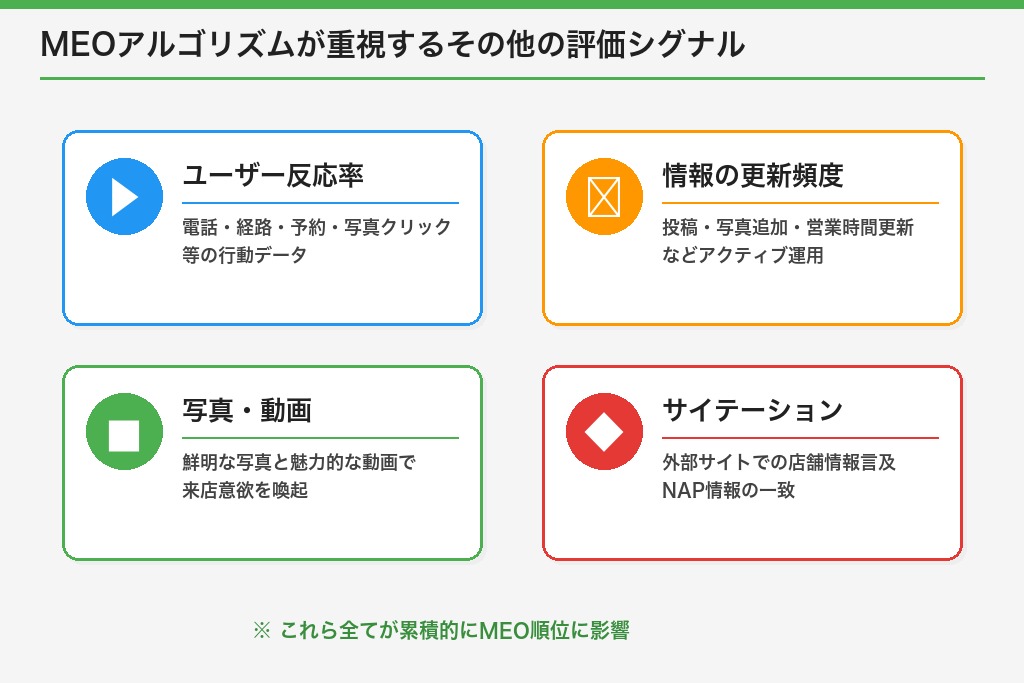 MEOアルゴリズムが重視するその他の評価シグナル

ユーザー反応率

電話・経路・予約・写真クリック等の行動データ

情報の更新頻度

投稿・写真追加・営業時間更新などアクティブ運用

写真・動画

鮮明な写真と魅力的な動画で来店意欲を喚起

サイテーション

外部サイトでの店舗情報言及 NAP情報の一致

※ これら全てが累積的にMEO順位に影響